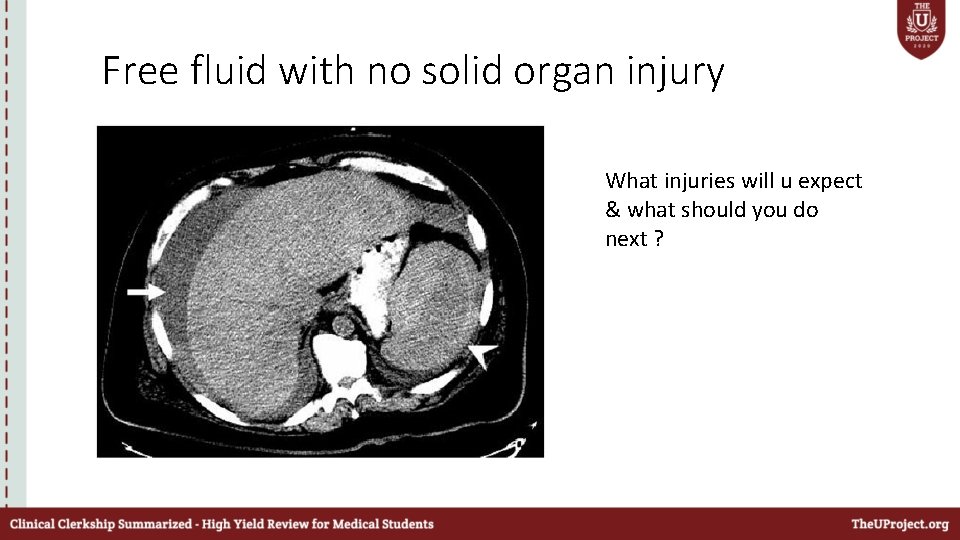 THE
U
PROJECT
2020

Free fluid with no solid organ injury

What injuries will u expect & what should you do next ?

Clinical Clerkship Summarized - High Yield Review for Medical Students

TheUProject.org